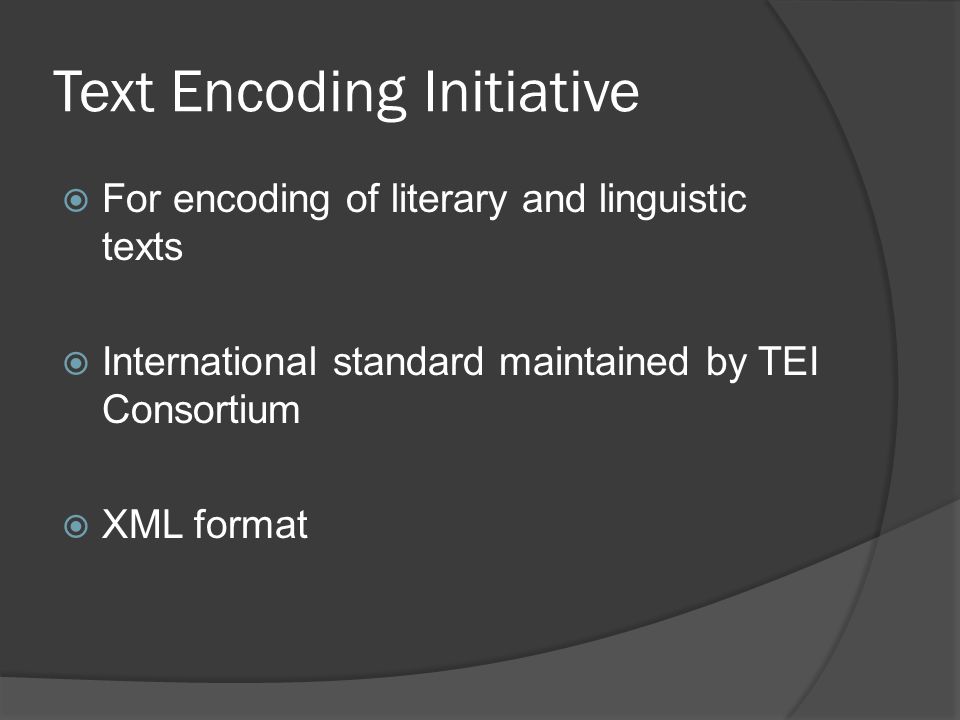 Text Encoding Initiative

For encoding of literary and linguistic texts

International standard maintained by TEI Consortium

XML format